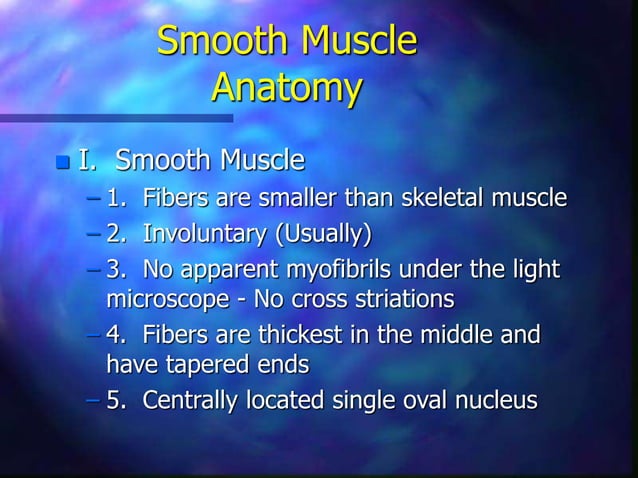 Smooth Muscle Anatomy

I. Smooth Muscle
– 1. Fibers are smaller than skeletal muscle
– 2. Involuntary (Usually)
– 3. No apparent myofibrils under the light microscope - No cross striations
– 4. Fibers are thickest in the middle and have tapered ends
– 5. Centrally located single oval nucleus